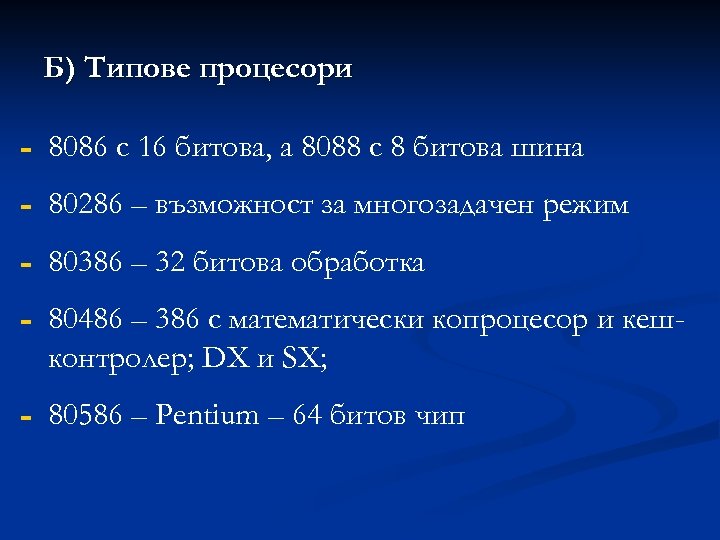 Б) Типове процесори

- 8086 с 16 битова, а 8088 с 8 битова шина
- 80286 – възможност за многозадачен режим
- 80386 – 32 битова обработка
- 80486 – 386 с математически копроцесор и кеш-контролер; DX и SX;
- 80586 – Pentium – 64 битов чип